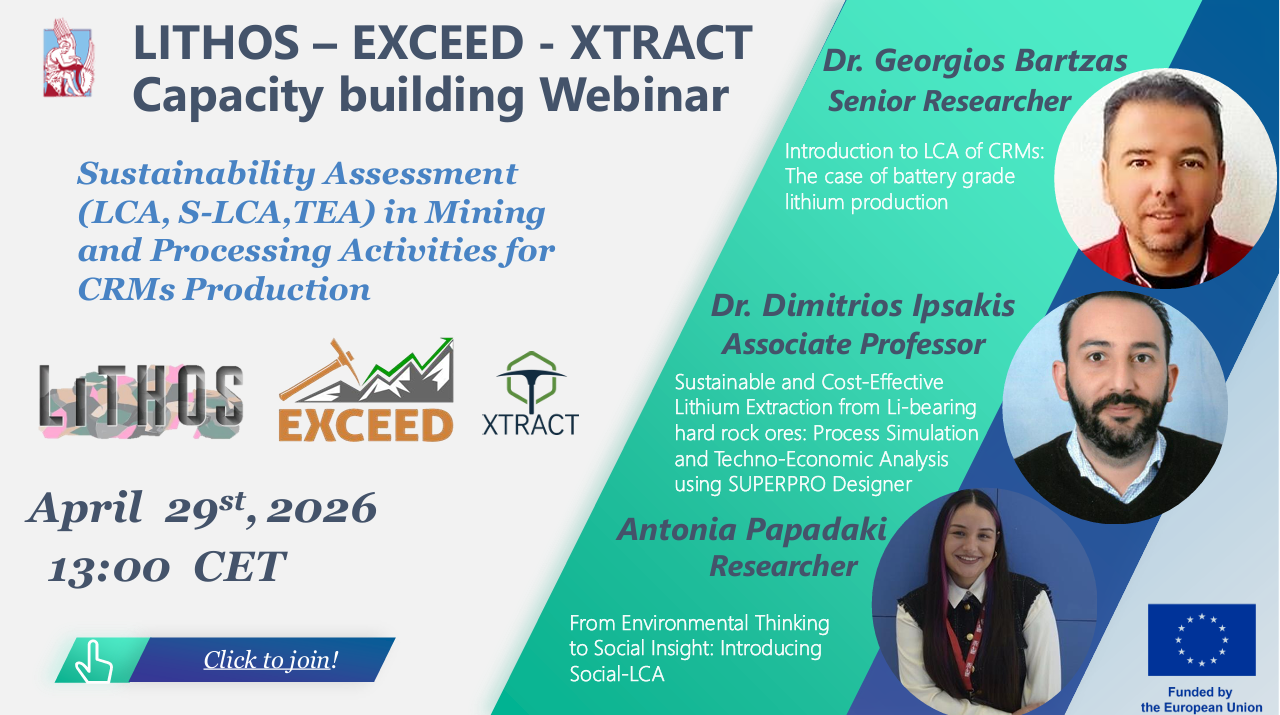 LITHOS – EXCEED - XTRACT
Capacity building Webinar

Sustainability Assessment (LCA, S-LCA,TEA) in Mining and Processing Activities for CRMs Production

LITHOS

EXCEED

XTRACT

April 29$^{st}$, 2026
13:00 CET

Click to join!

Dr. Georgios Bartzas
Senior Researcher

Introduction to LCA of CRMs: The case of battery grade lithium production

Dr. Dimitrios Ipsakis
Associate Professor

Sustainable and Cost-Effective Lithium Extraction from Li-bearing hard rock ores: Process Simulation and Techno-Economic Analysis using SUPERPRO Designer

Antonia Papadaki
Researcher

From Environmental Thinking to Social Insight: Introducing Social-LCA

Funded by the European Union